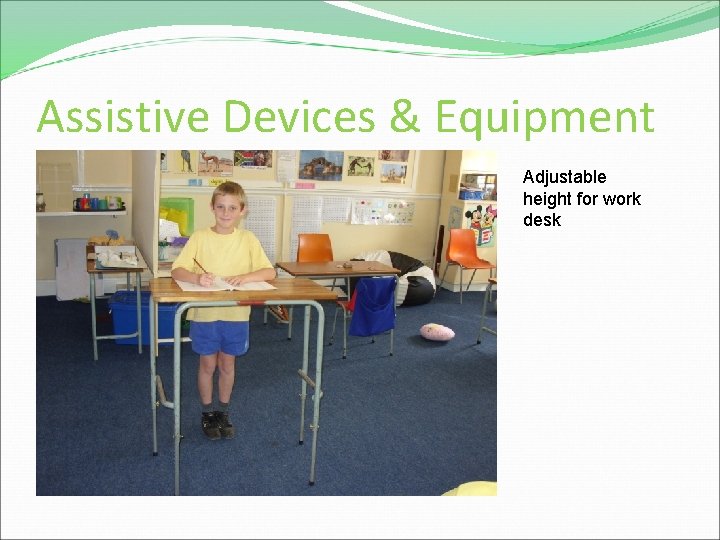 Assistive Devices & Equipment

Adjustable height for work desk